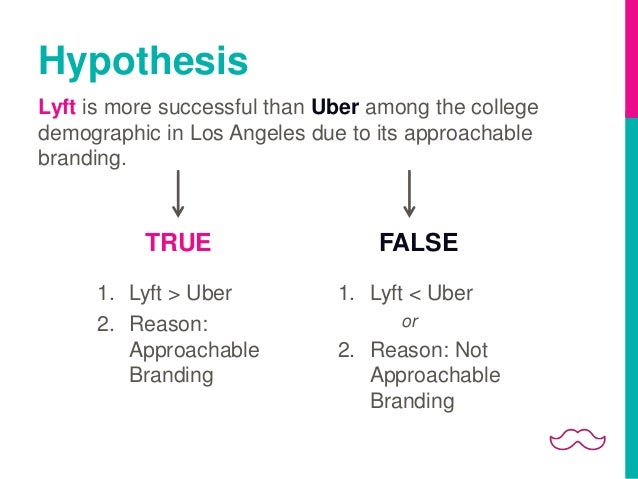 Hypothesis

Lyft is more successful than Uber among the college demographic in Los Angeles due to its approachable branding.

TRUE

1. Lyft > Uber
2. Reason: Approachable Branding

FALSE

1. Lyft < Uber

or

2. Reason: Not Approachable Branding